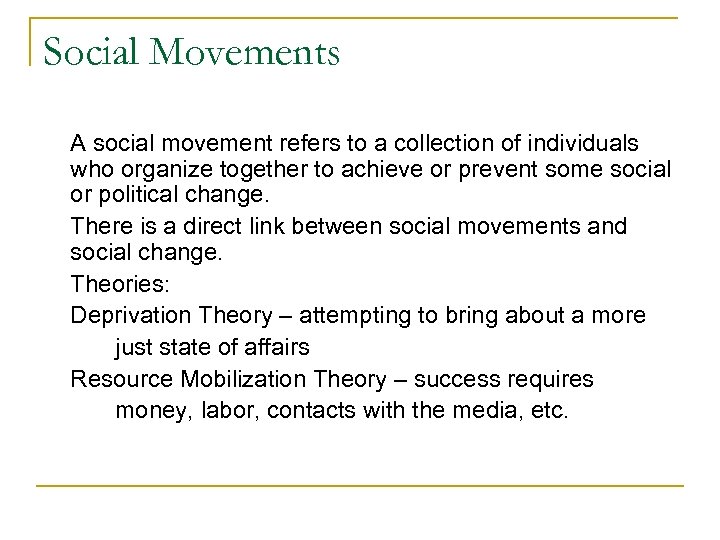 Social Movements

A social movement refers to a collection of individuals who organize together to achieve or prevent some social or political change.

There is a direct link between social movements and social change.

Theories:

Deprivation Theory – attempting to bring about a more just state of affairs

Resource Mobilization Theory – success requires money, labor, contacts with the media, etc.